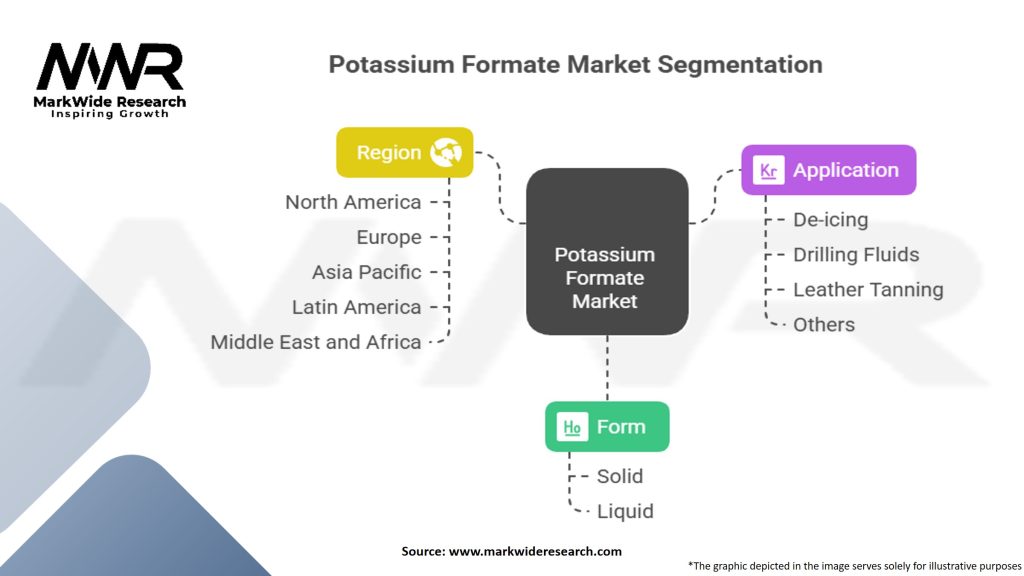 MWR
MarkWide Research
Inspiring Growth

Potassium Formate Market Segmentation

Region
North America
Europe
Asia Pacific
Latin America
Middle East and Africa

Potassium Formate Market

Kr Application
De-icing
Drilling Fluids
Leather Tanning
Others

Ho Form
Solid
Liquid

Source: www.markwideresearch.com

*The graphic depicted in the image serves solely for illustrative purposes